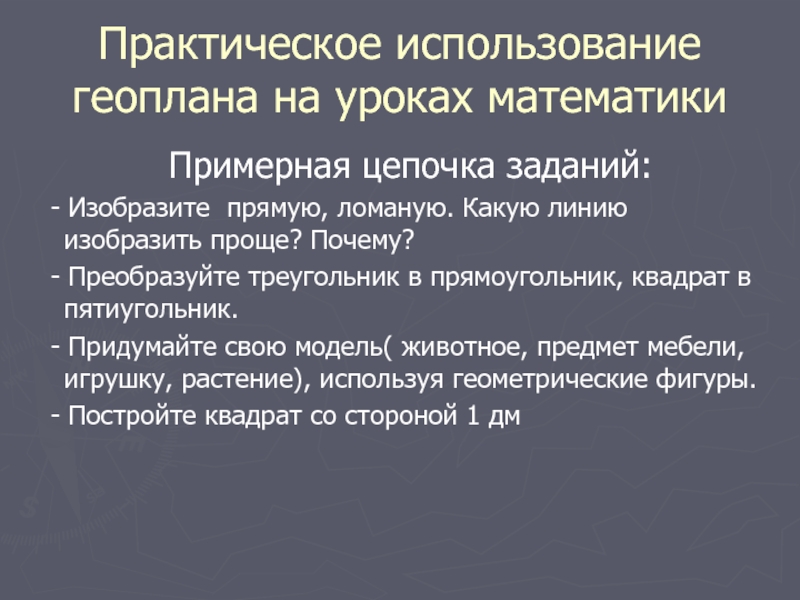 Практическое использование геоплана на уроках математики

Примерная цепочка заданий:

- Изобразите прямую, ломаную. Какую линию изобразить проще? Почему?

- Преобразуйте треугольник в прямоугольник, квадрат в пятиугольник.

- Придумайте свою модель( животное, предмет мебели, игрушку, растение), используя геометрические фигуры.

- Постройте квадрат со стороной 1 дм